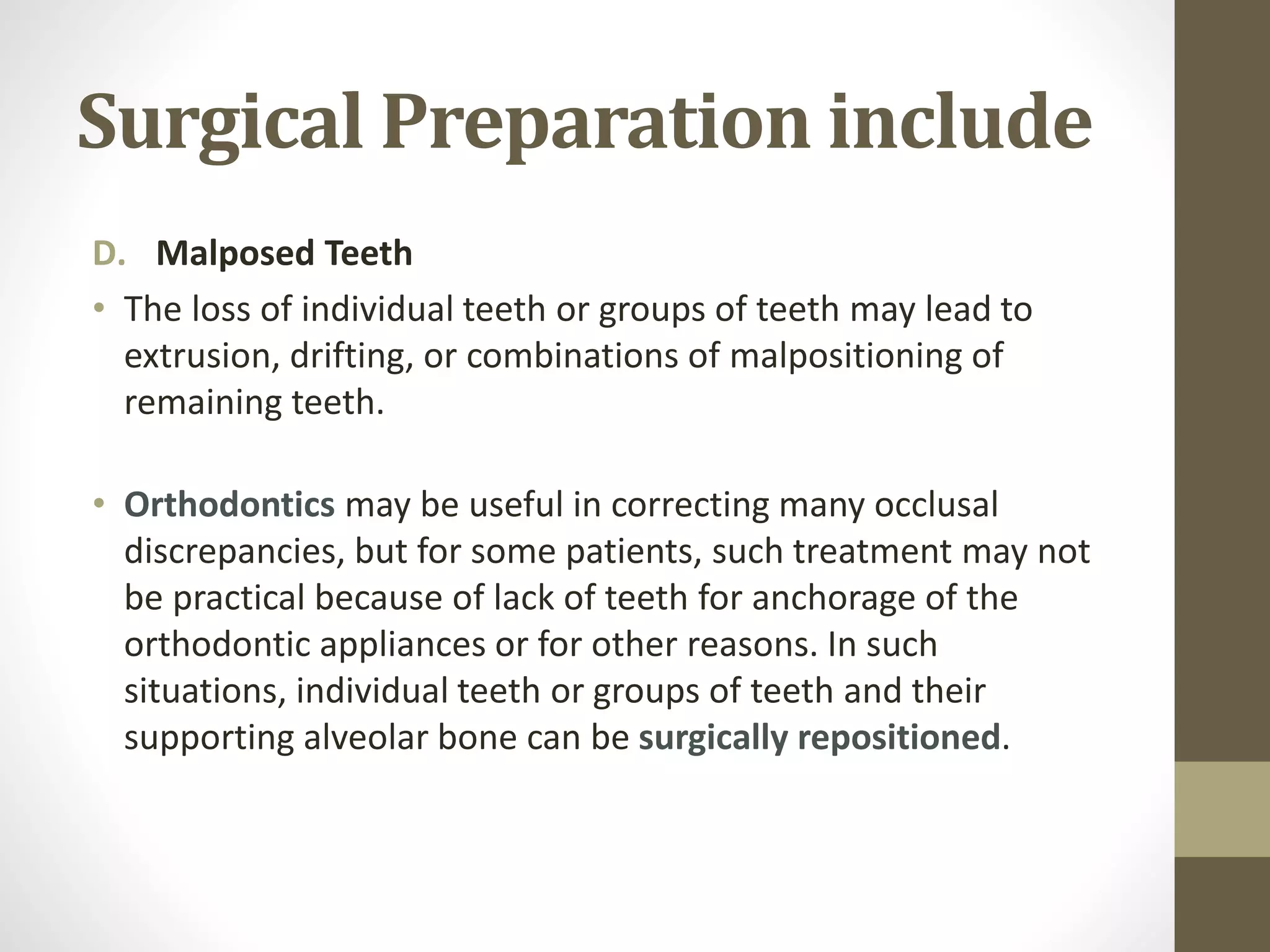 Surgical Preparation include

D. Malposed Teeth

• The loss of individual teeth or groups of teeth may lead to extrusion, drifting, or combinations of malpositioning of remaining teeth.

• Orthodontics may be useful in correcting many occlusal discrepancies, but for some patients, such treatment may not be practical because of lack of teeth for anchorage of the orthodontic appliances or for other reasons. In such situations, individual teeth or groups of teeth and their supporting alveolar bone can be surgically repositioned.